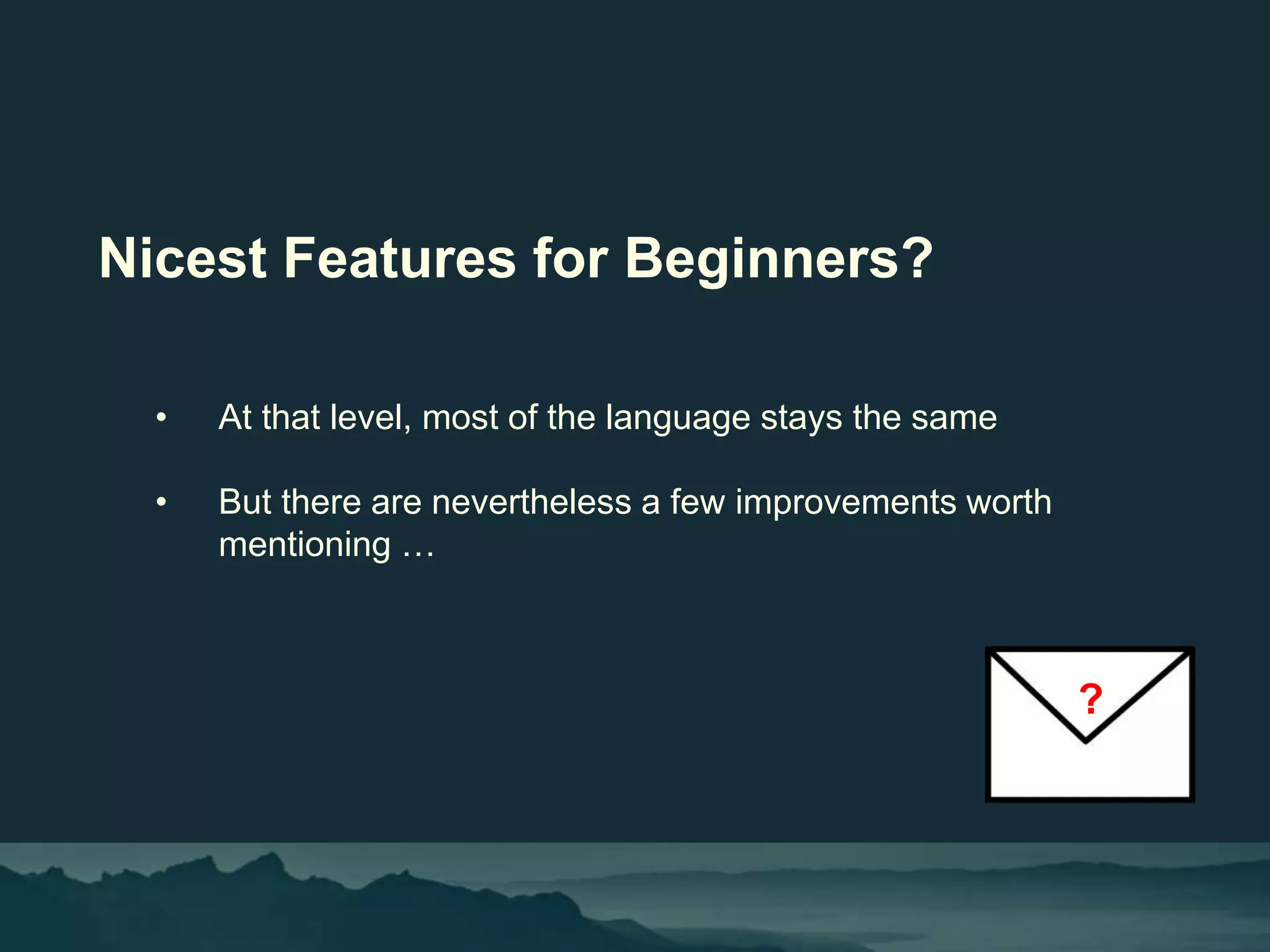 Nicest Features for Beginners?

• At that level, most of the language stays the same

• But there are nevertheless a few improvements worth mentioning …

?